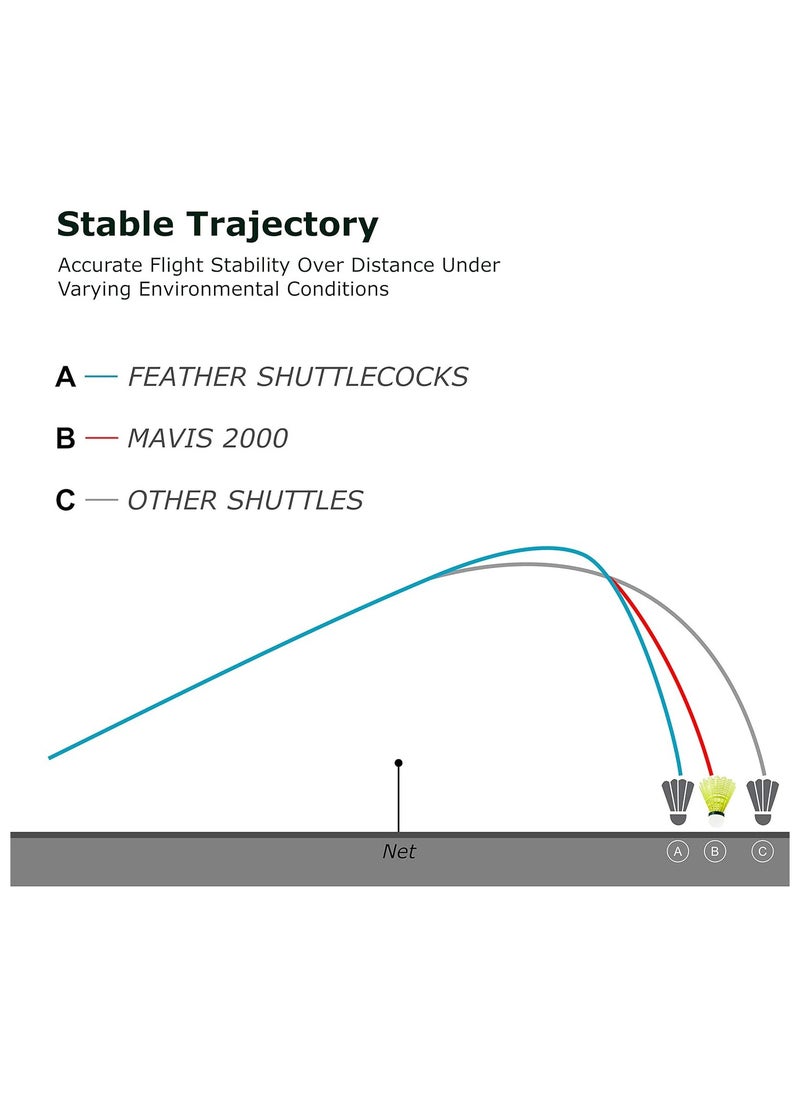 Stable Trajectory

Accurate Flight Stability Over Distance Under Varying Environmental Conditions

A — FEATHER SHUTTLECOCKS

B — MAVIS 2000

C — OTHER SHUTTLES

Net

A B C